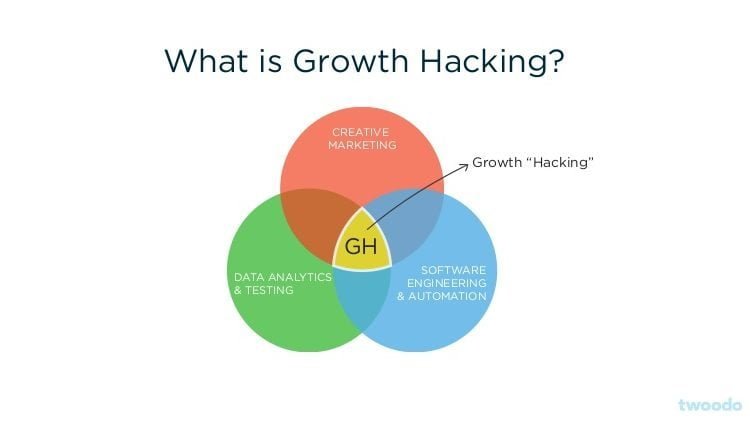 What is Growth Hacking?

CREATIVE MARKETING

Growth "Hacking"

GH

DATA ANALYTICS & TESTING

SOFTWARE ENGINEERING & AUTOMATION

twoodo